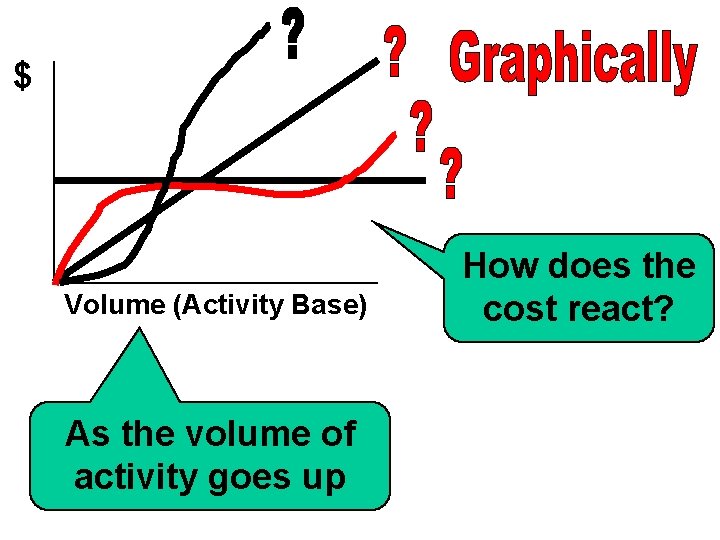 Graphically

$

?

?

?

?

Volume (Activity Base)

How does the cost react?

As the volume of activity goes up